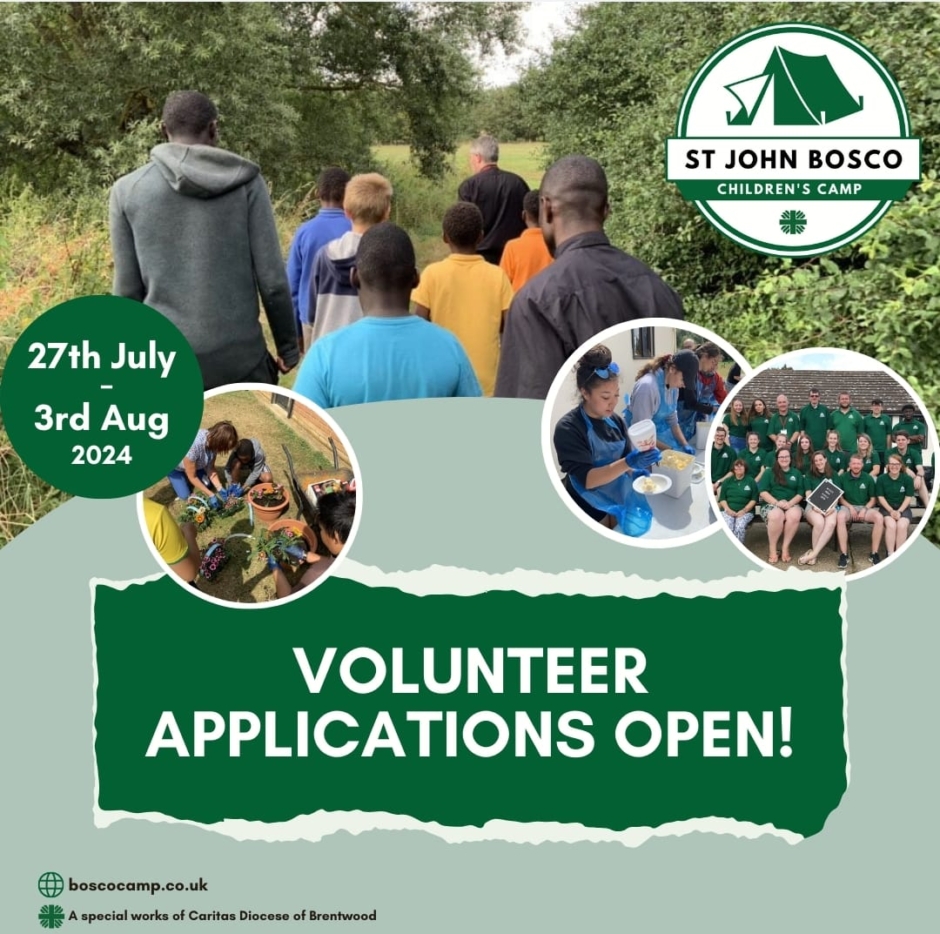 ST JOHN BOSCO
CHILDREN'S CAMP

27th July
-
3rd Aug
2024

VOLUNTEER APPLICATIONS OPEN!

boscocamp.co.uk
A special works of Caritas Diocese of Brentwood